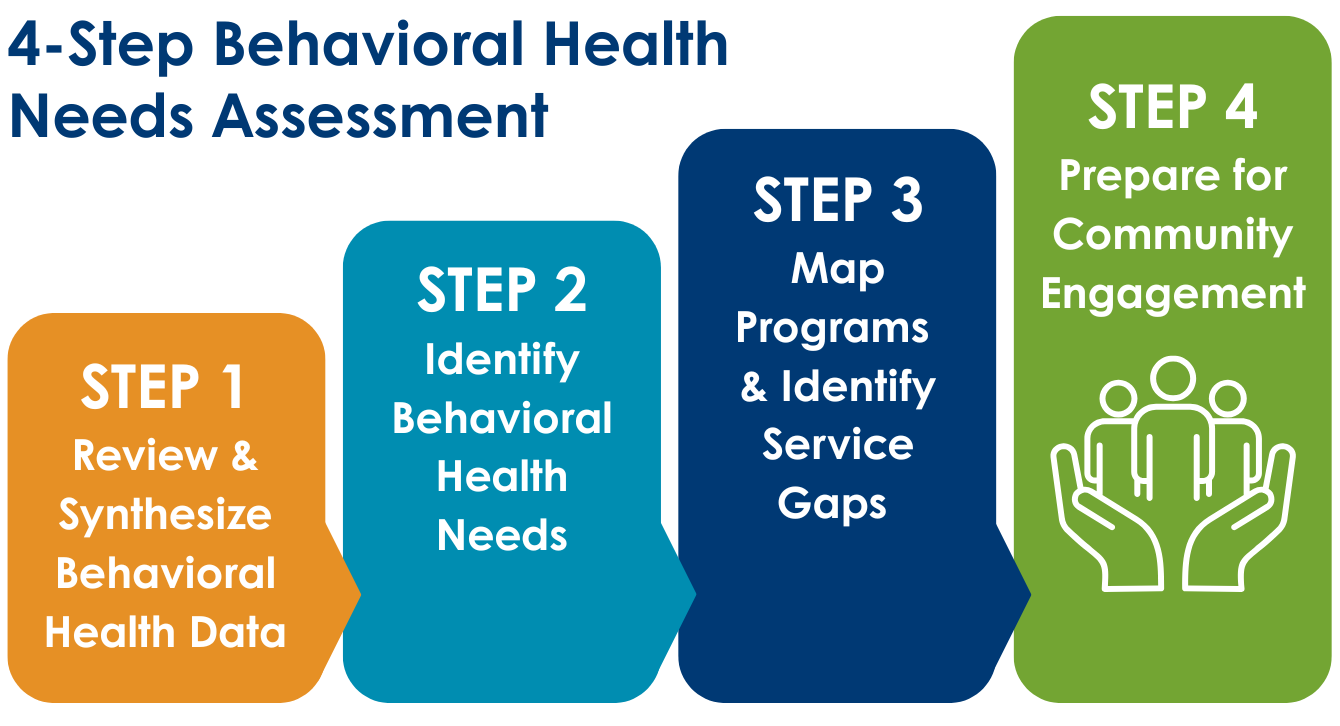 4-Step Behavioral Health Needs Assessment

STEP 1
Review & Synthesize Behavioral Health Data

STEP 2
Identify Behavioral Health Needs

STEP 3
Map Programs & Identify Service Gaps

STEP 4
Prepare for Community Engagement